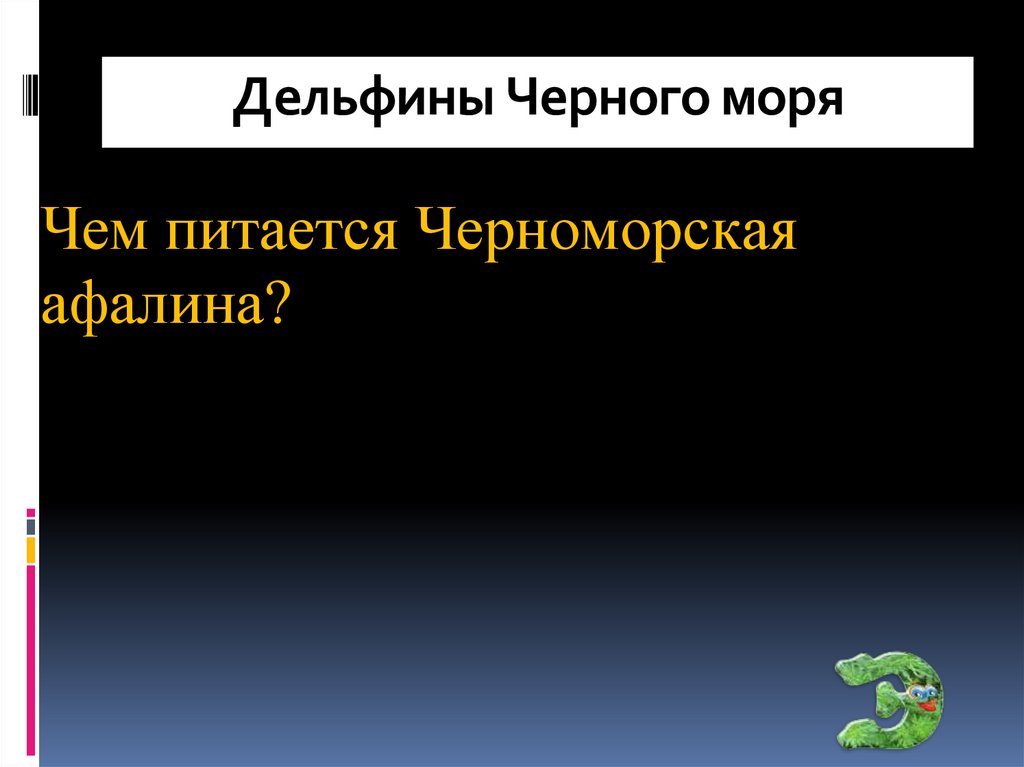 Дельфины Черного моря

Чем питается Черноморская афалина?